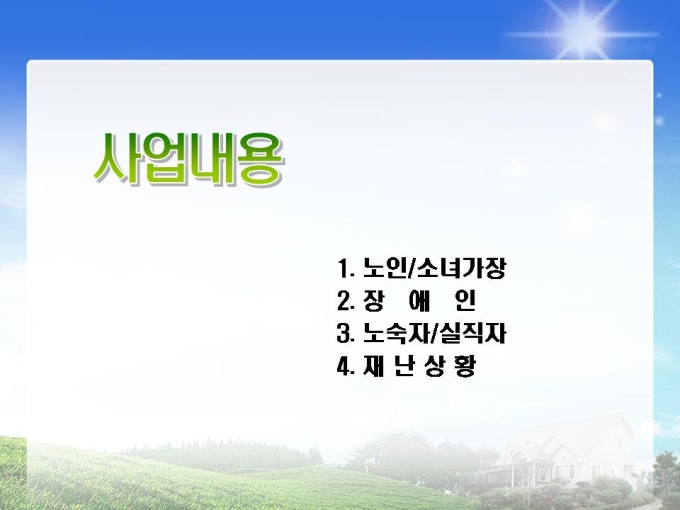 사업내용

1. 노인/소녀가장
2. 장 애 인
3. 노숙자/실직자
4. 재 난 상 황